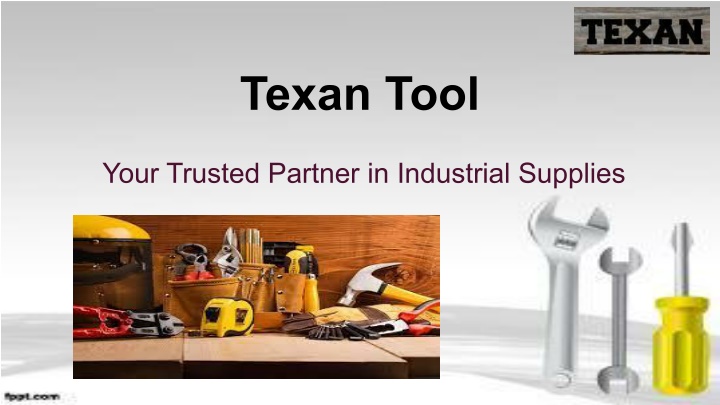 TEXAN

Texan Tool

Your Trusted Partner in Industrial Supplies

fppt.com